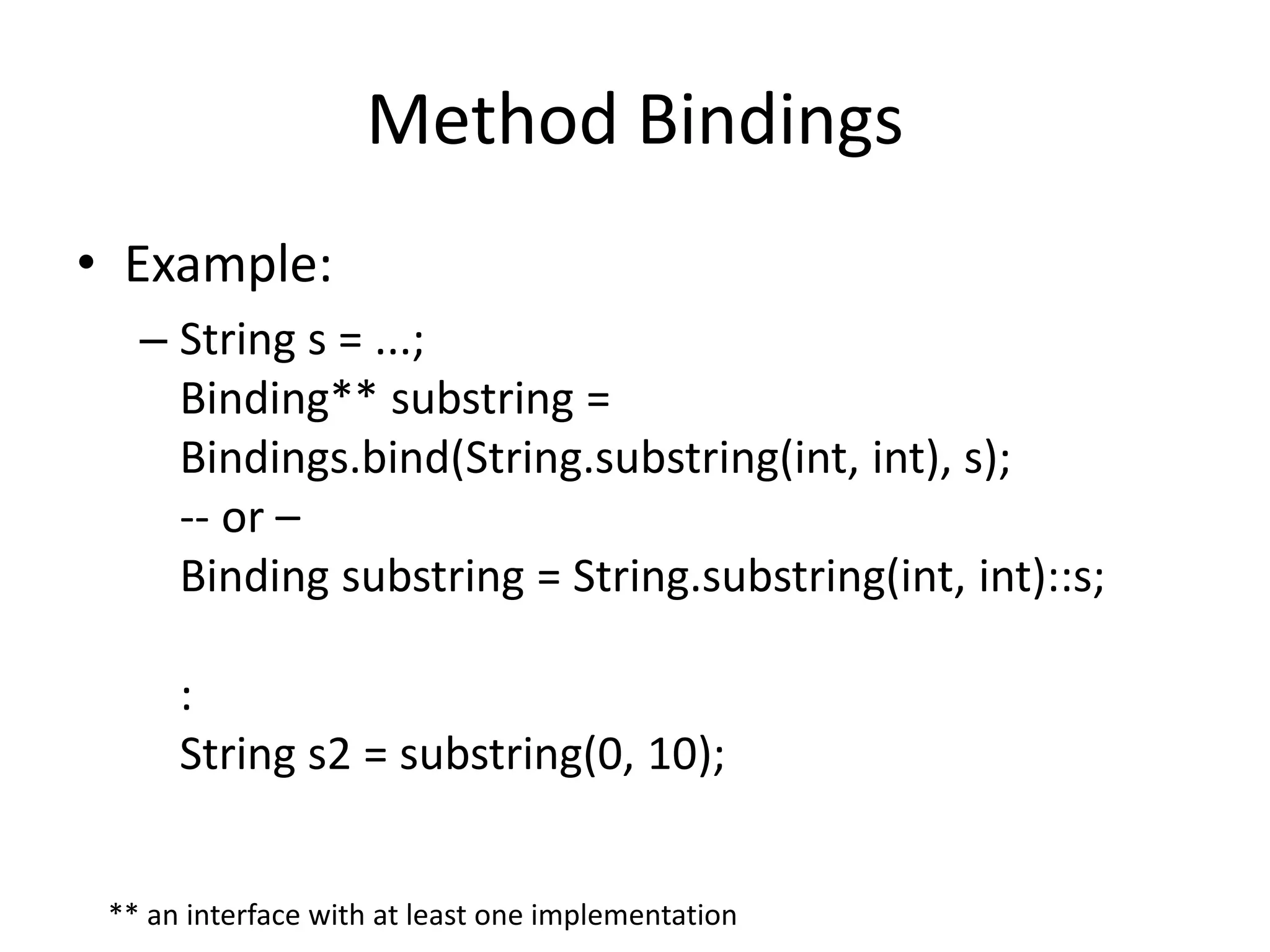 Method Bindings

• Example:

– String s = ...;
Binding** substring =
Bindings.bind(String.substring(int, int), s);
-- or –
Binding substring = String.substring(int, int)::s;

:
String s2 = substring(0, 10);

** an interface with at least one implementation